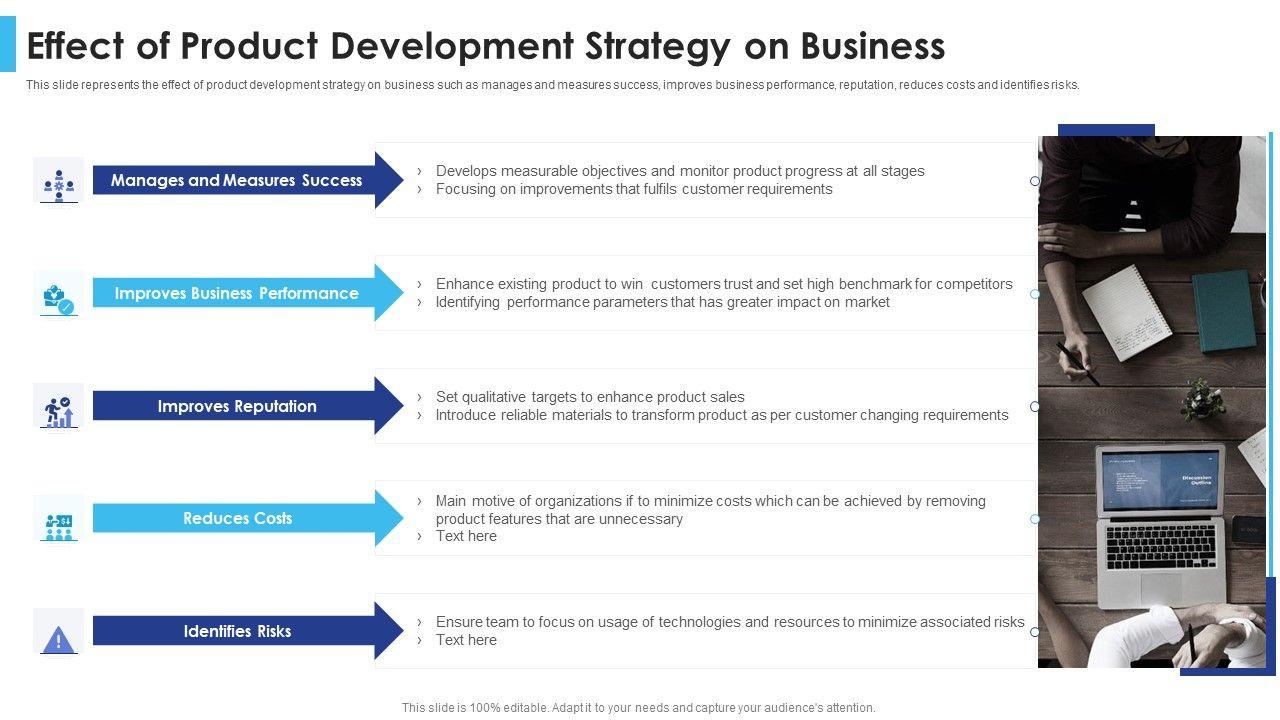 Effect of Product Development Strategy on Business

This slide represents the effect of product development strategy on business such as manages and measures success, improves business performance, reputation, reduces costs and identifies risks.

Manages and Measures Success

› Develops measurable objectives and monitor product progress at all stages
› Focusing on improvements that fulfils customer requirements

Improves Business Performance

› Enhance existing product to win customers trust and set high benchmark for competitors
› Identifying performance parameters that has greater impact on market

Improves Reputation

› Set qualitative targets to enhance product sales
› Introduce reliable materials to transform product as per customer changing requirements

Reduces Costs

› Main motive of organizations if to minimize costs which can be achieved by removing product features that are unnecessary
› Text here

Identifies Risks

› Ensure team to focus on usage of technologies and resources to minimize associated risks
› Text here

Discussion Outline

This slide is 100% editable. Adapt it to your needs and capture your audience's attention.